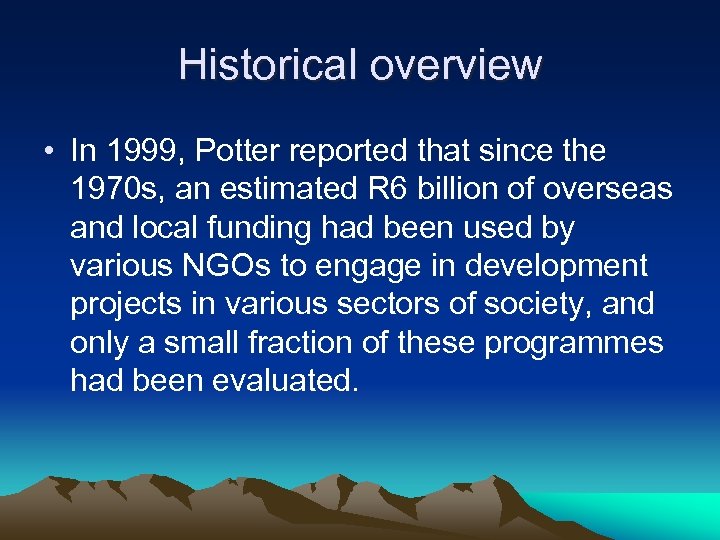 Historical overview

• In 1999, Potter reported that since the 1970s, an estimated R6 billion of overseas and local funding had been used by various NGOs to engage in development projects in various sectors of society, and only a small fraction of these programmes had been evaluated.